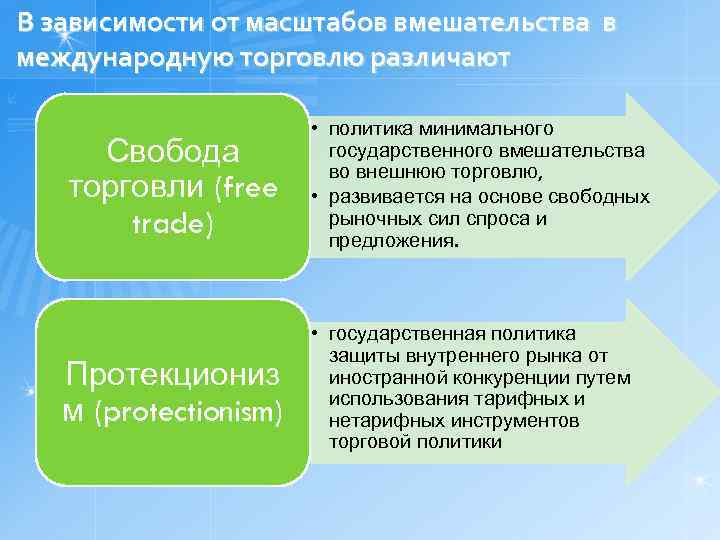 В зависимости от масштабов вмешательства в международную торговлю различают

Свобода торговли (free trade)

• политика минимального государственного вмешательства во внешнюю торговлю,
• развивается на основе свободных рыночных сил спроса и предложения.

Протекционизм (protectionism)

• государственная политика защиты внутреннего рынка от иностранной конкуренции путем использования тарифных и нетарифных инструментов торговой политики